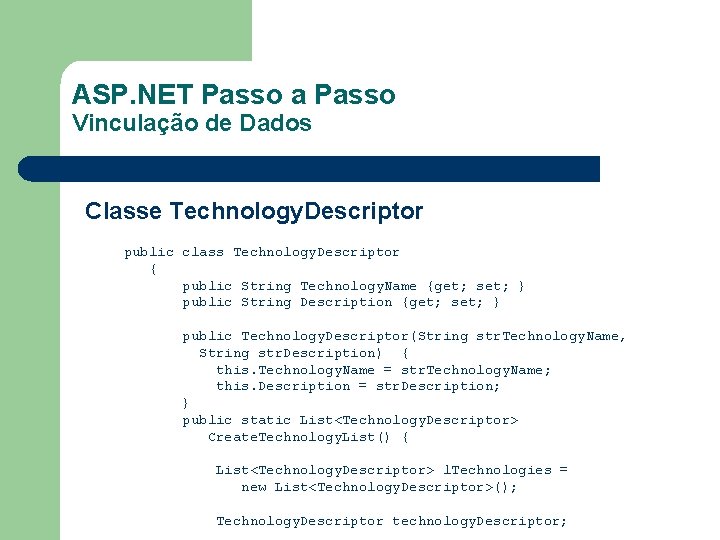 ASP.NET Passo a Passo
Vinculação de Dados

Classe TechnologyDescriptor

public class TechnologyDescriptor
{
public String TechnologyName {get; set; }
public String Description {get; set; }

public TechnologyDescriptor(String strTechnologyName, String strDescription) {
this.TechnologyName = strTechnologyName;
this.Description = strDescription;
}
public static List<TechnologyDescriptor> CreateTechnologyList() {

List<TechnologyDescriptor> lTechnologies = new List<TechnologyDescriptor>();

TechnologyDescriptor technologyDescriptor;